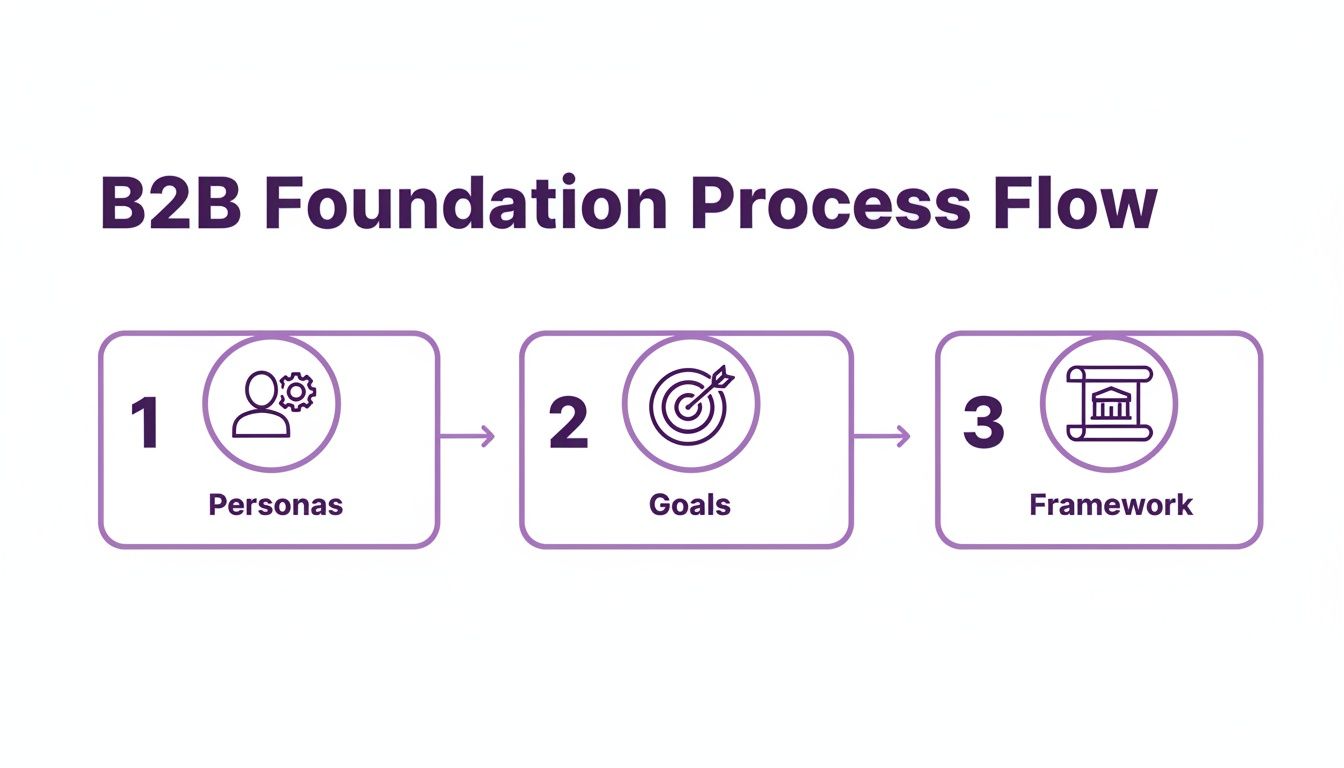 B2B Foundation Process Flow

1

Personas

2

Goals

3

Framework